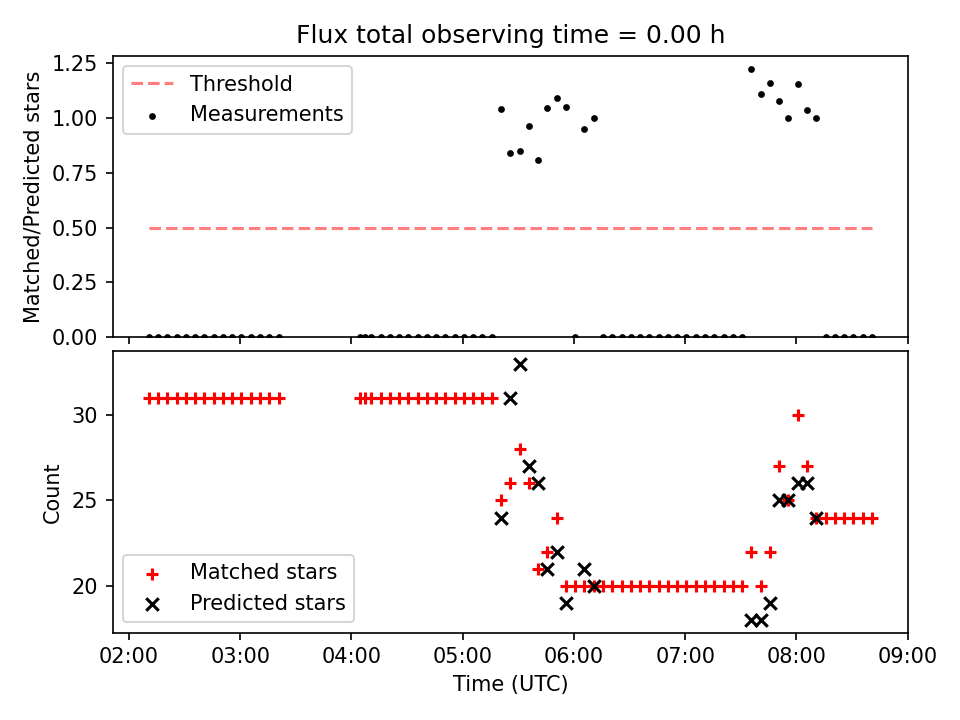 Flux total observing time = 0.00 h

Matched/Predicted stars

1.25
1.00
0.75
0.50
0.25
0.00

Threshold
Measurements

Count

30
25
20

Matched stars
Predicted stars

02:00 03:00 04:00 05:00 06:00 07:00 08:00 09:00

Time (UTC)